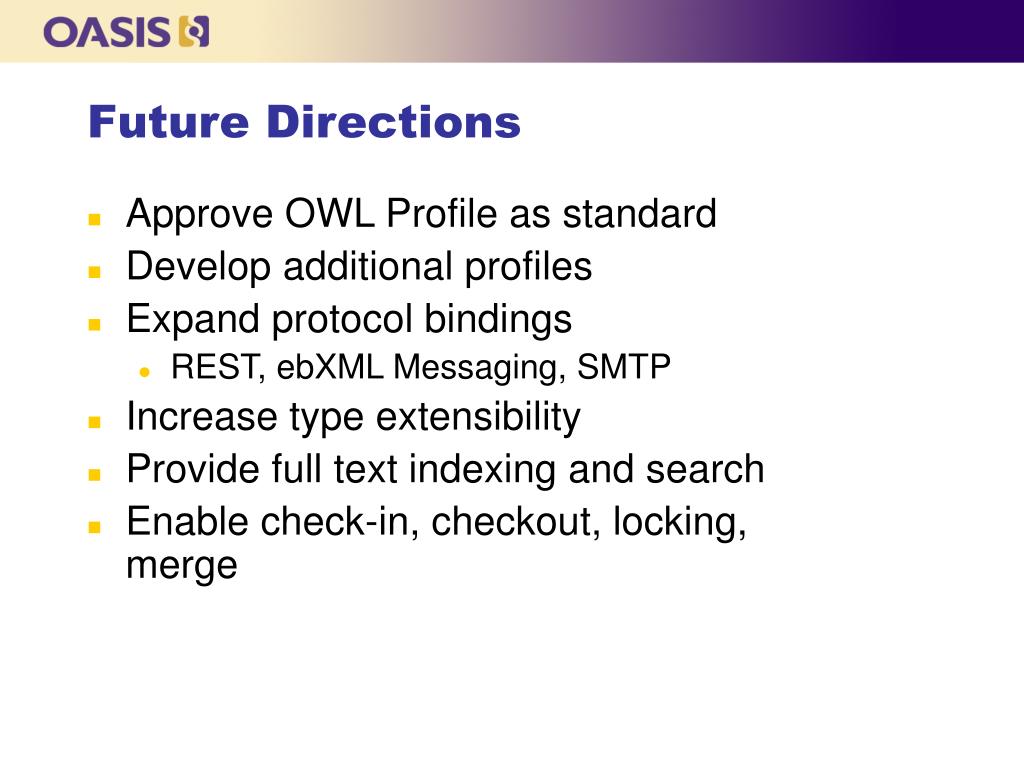 OASIS

Future Directions

- Approve OWL Profile as standard
- Develop additional profiles
- Expand protocol bindings
  - REST, ebXML Messaging, SMTP
- Increase type extensibility
- Provide full text indexing and search
- Enable check-in, checkout, locking, merge